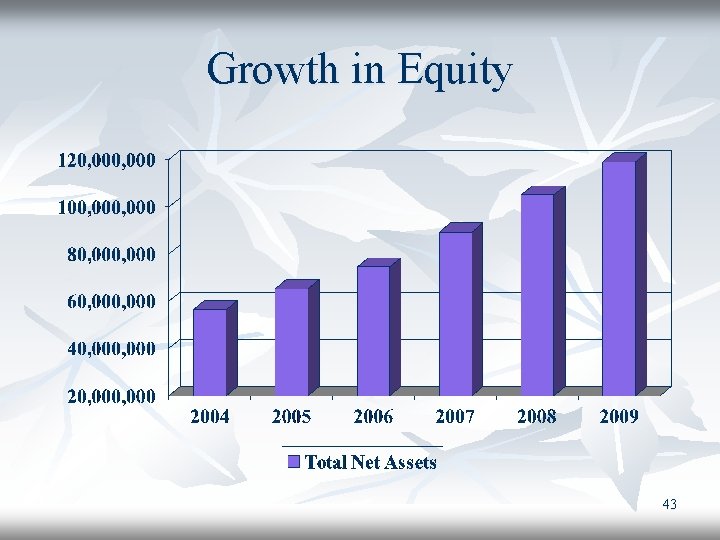 Growth in Equity

120,000,000
100,000,000
80,000,000
60,000,000
40,000,000
20,000,000

2004 2005 2006 2007 2008 2009

Total Net Assets

43